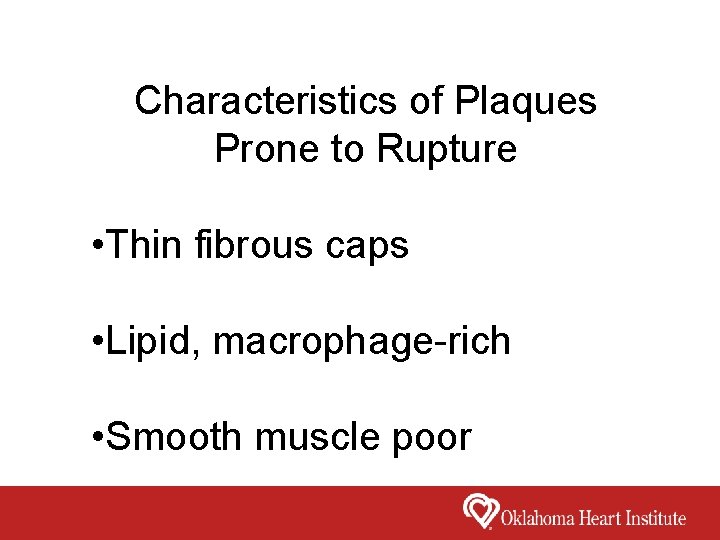 Characteristics of Plaques Prone to Rupture

•Thin fibrous caps

•Lipid, macrophage-rich

•Smooth muscle poor

Oklahoma Heart Institute